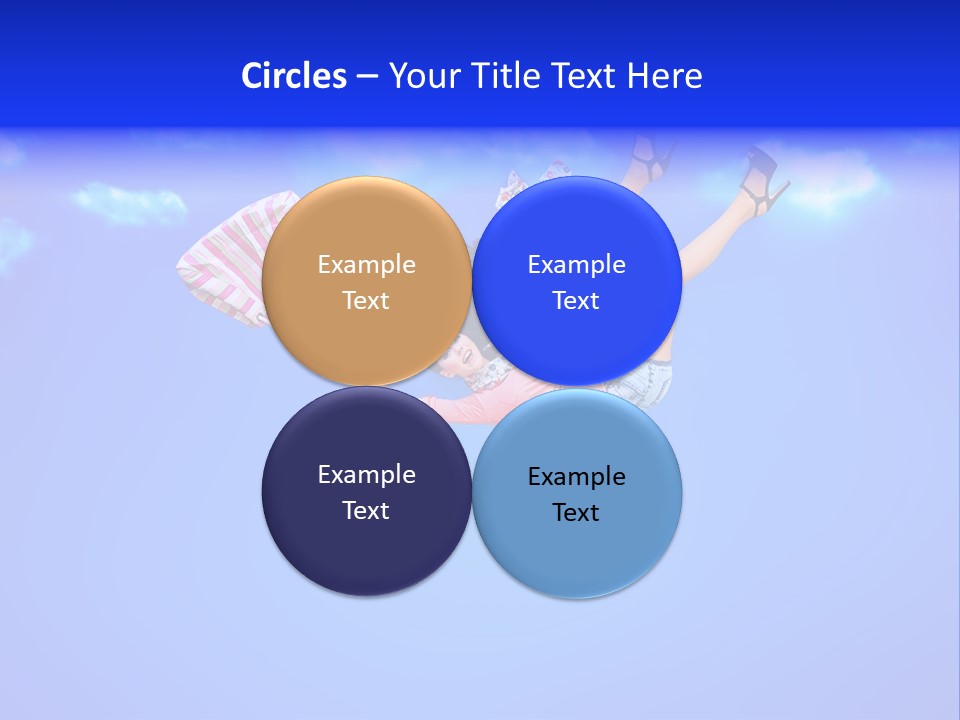 Circles – Your Title Text Here

Example Text

Example Text

Example Text

Example Text